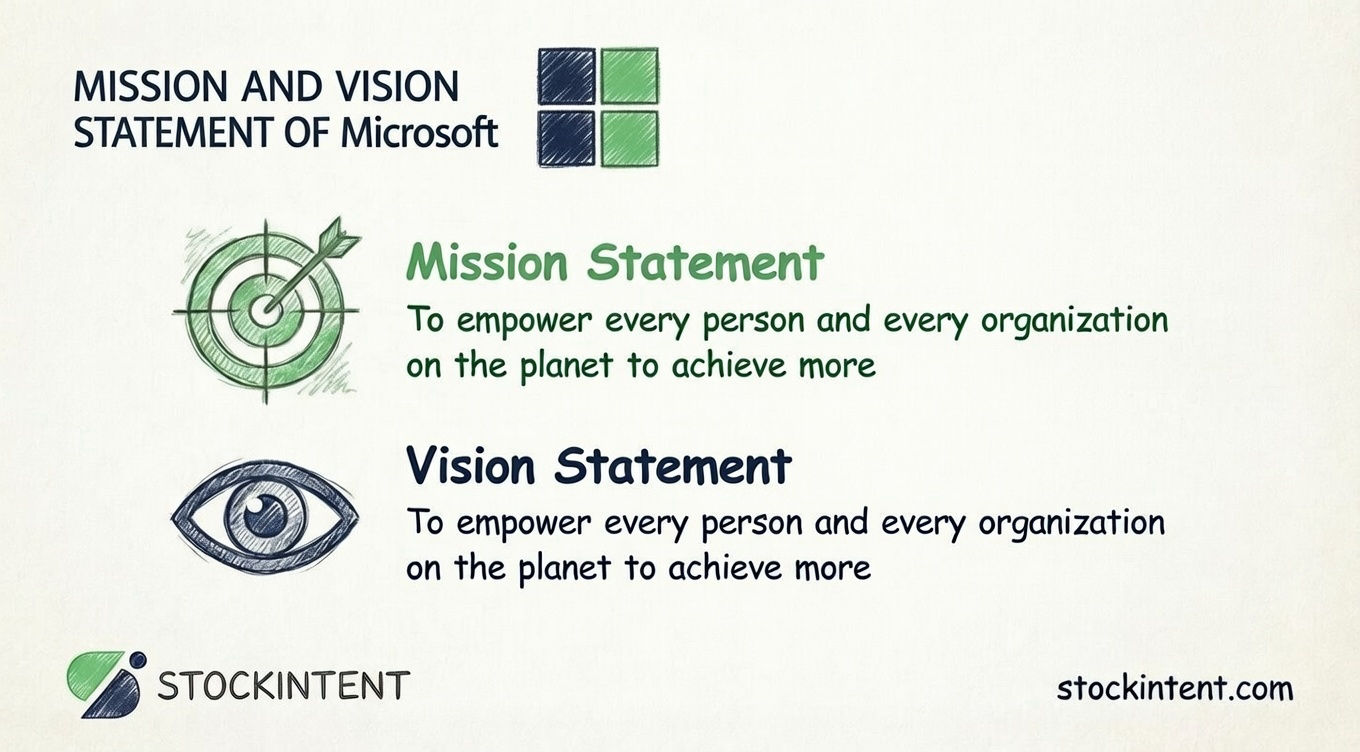 MISSION AND VISION STATEMENT OF Microsoft

Mission Statement

To empower every person and every organization on the planet to achieve more

Vision Statement

To empower every person and every organization on the planet to achieve more

STOCKINTENT

stockintent.com